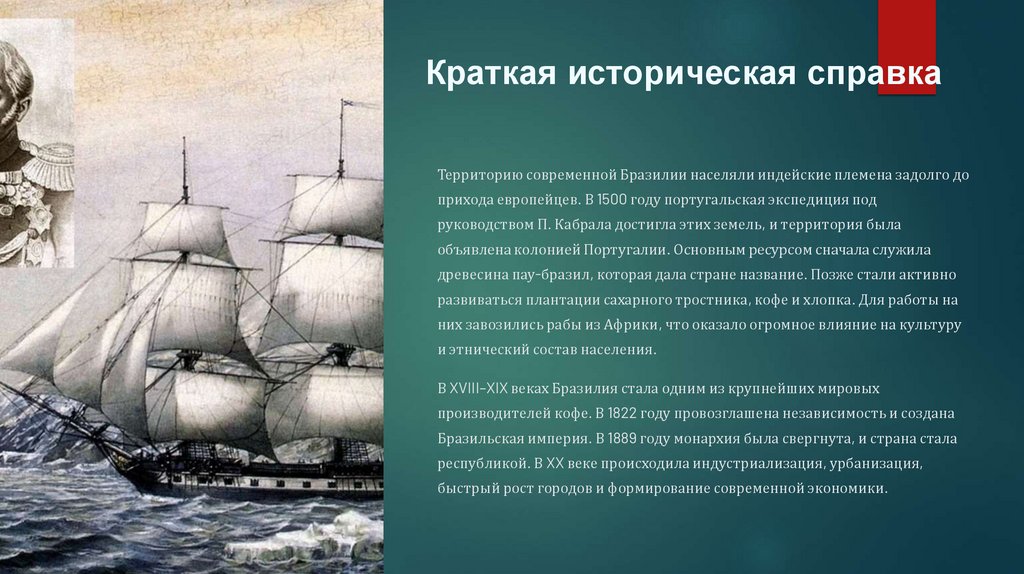 Краткая историческая справка

Территорию современной Бразилии населяли индейские племена задолго до прихода европейцев. В 1500 году португальская экспедиция под руководством П. Кабрала достигла этих земель, и территория была объявлена колонией Португалии. Основным ресурсом сначала служила древесина пау-бразил, которая дала стране название. Позже стали активно развиваться плантации сахарного тростника, кофе и хлопка. Для работы на них завозились рабы из Африки, что оказало огромное влияние на культуру и этнический состав населения.

В XVIII–XIX веках Бразилия стала одним из крупнейших мировых производителей кофе. В 1822 году провозглашена независимость и создана Бразильская империя. В 1889 году монархия была свергнута, и страна стала республикой. В XX веке происходила индустриализация, урбанизация, быстрый рост городов и формирование современной экономики.